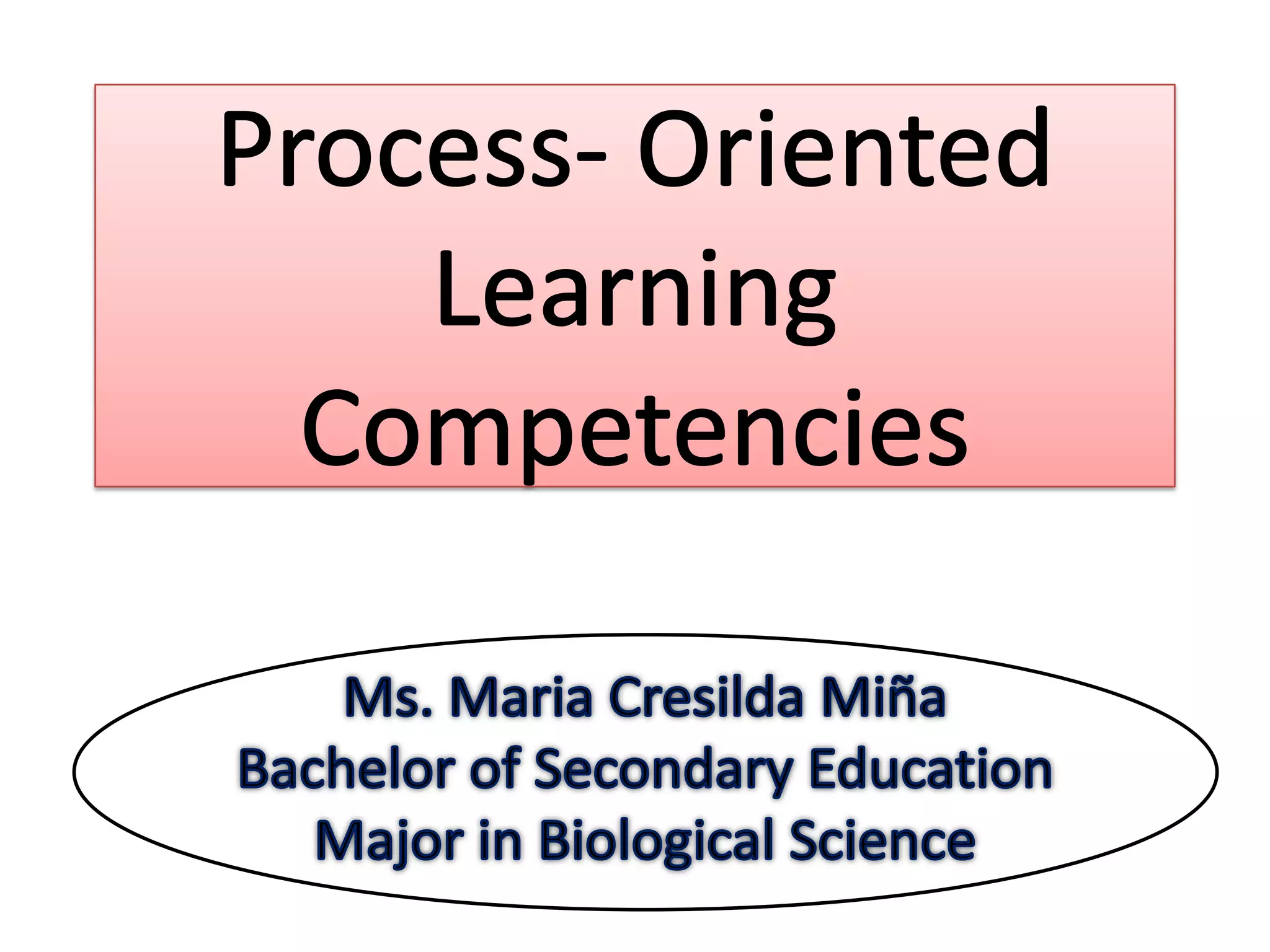 Process- Oriented Learning Competencies

Ms. Maria Cresilda Miña
Bachelor of Secondary Education
Major in Biological Science